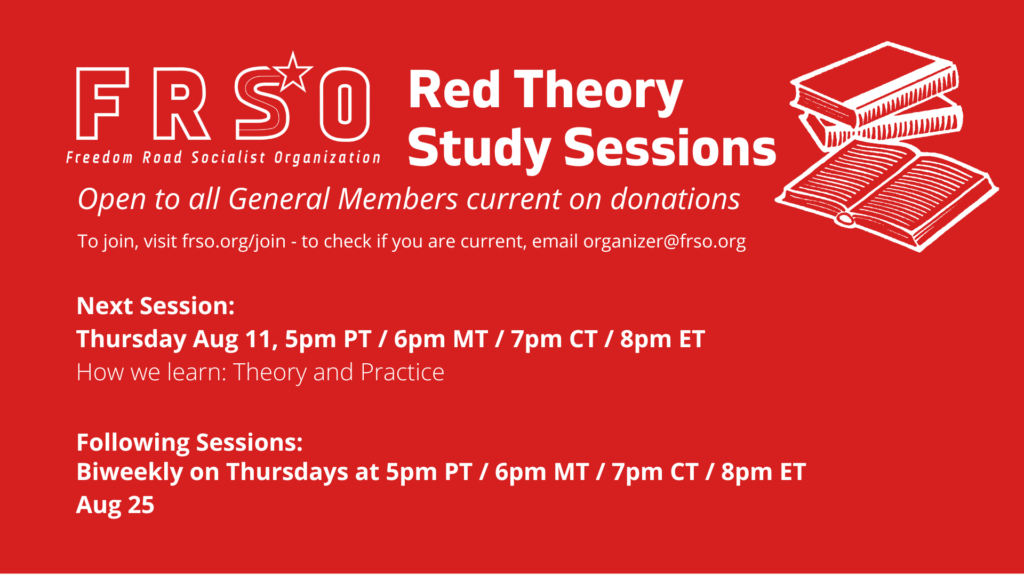 FRSO
Freedom Road Socialist Organization

Red Theory Study Sessions

Open to all General Members current on donations

To join, visit frso.org/join - to check if you are current, email organizer@frso.org

Next Session:
Thursday Aug 11, 5pm PT / 6pm MT / 7pm CT / 8pm ET
How we learn: Theory and Practice

Following Sessions:
Biweekly on Thursdays at 5pm PT / 6pm MT / 7pm CT / 8pm ET
Aug 25